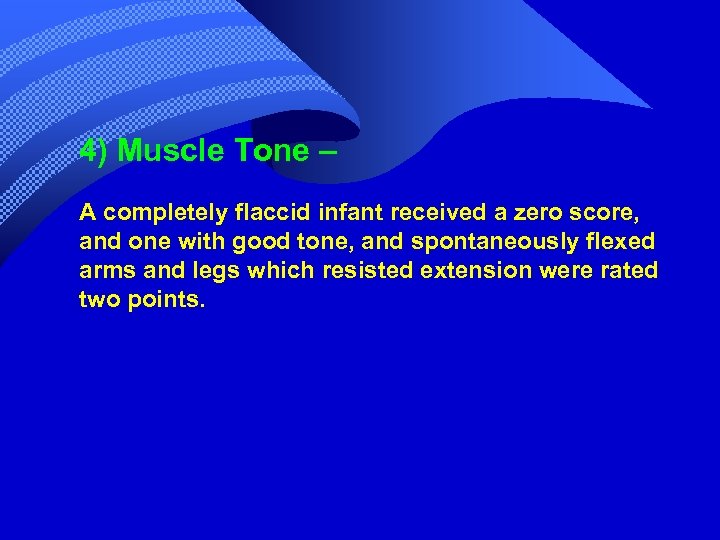 4) Muscle Tone –

A completely flaccid infant received a zero score, and one with good tone, and spontaneously flexed arms and legs which resisted extension were rated two points.